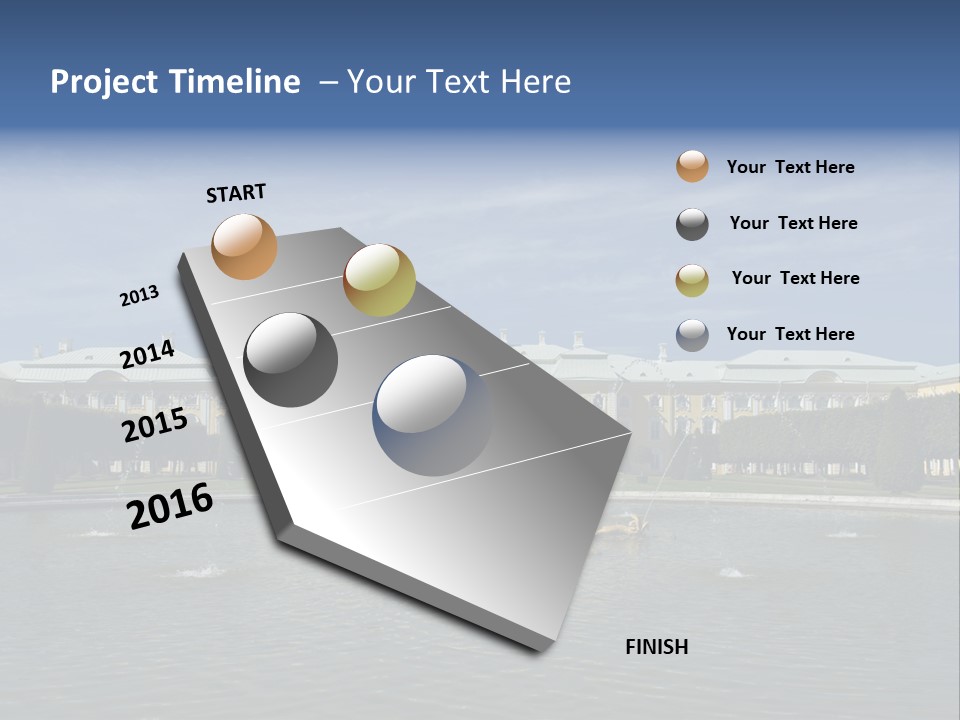 Project Timeline – Your Text Here

START

2013

2014

2015

2016

FINISH

Your Text Here

Your Text Here

Your Text Here

Your Text Here